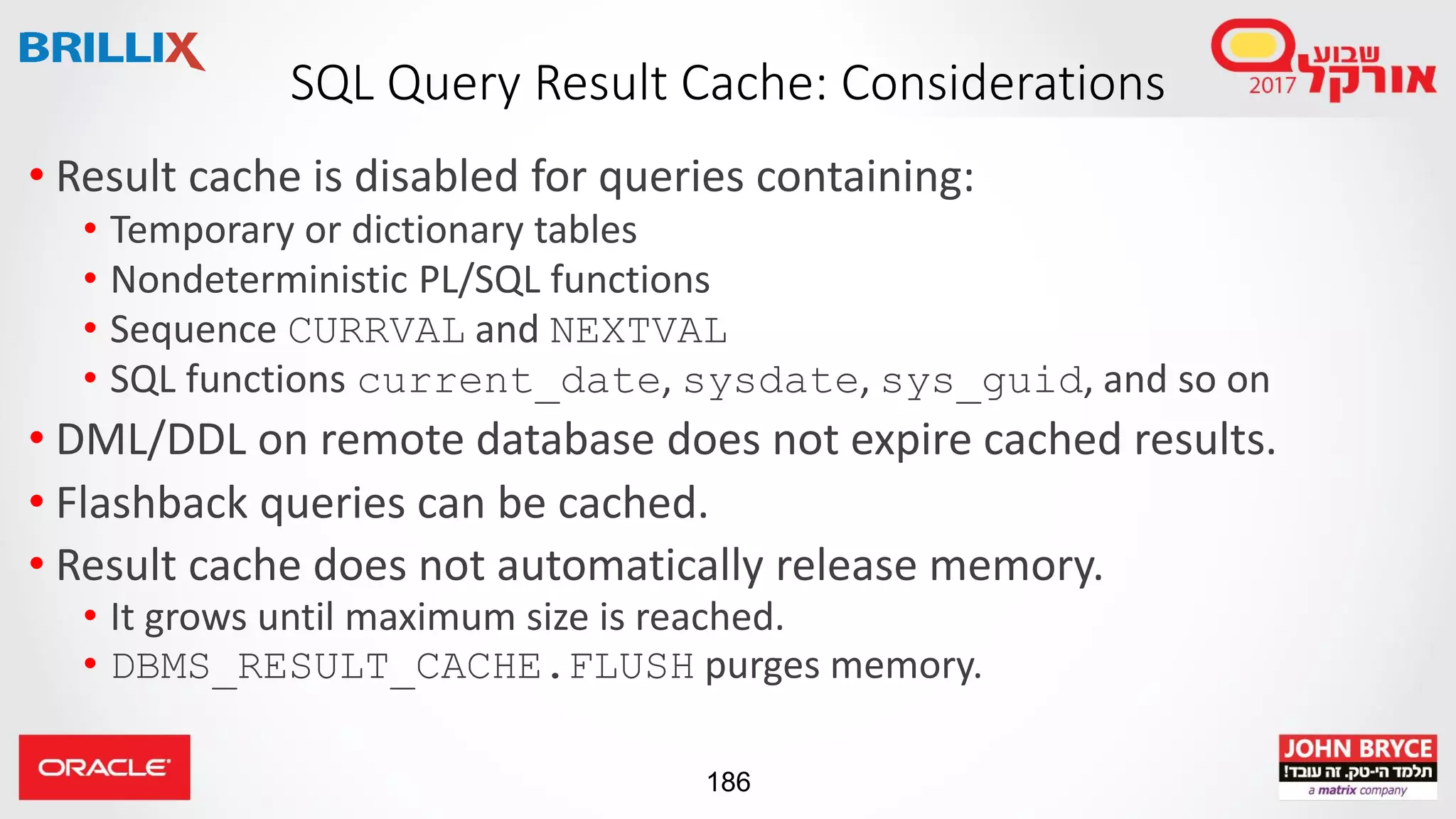 BRILLIX

SQL Query Result Cache: Considerations

שבוע אורקל 2017

• Result cache is disabled for queries containing:
  • Temporary or dictionary tables
  • Nondeterministic PL/SQL functions
  • Sequence CURRVAL and NEXTVAL
  • SQL functions current_date, sysdate, sys_guid, and so on
• DML/DDL on remote database does not expire cached results.
• Flashback queries can be cached.
• Result cache does not automatically release memory.
  • It grows until maximum size is reached.
  • DBMS_RESULT_CACHE.FLUSH purges memory.

ORACLE

186

JOHN BRYCE
תלמד הי-טק. זה עובד!
a matrix company